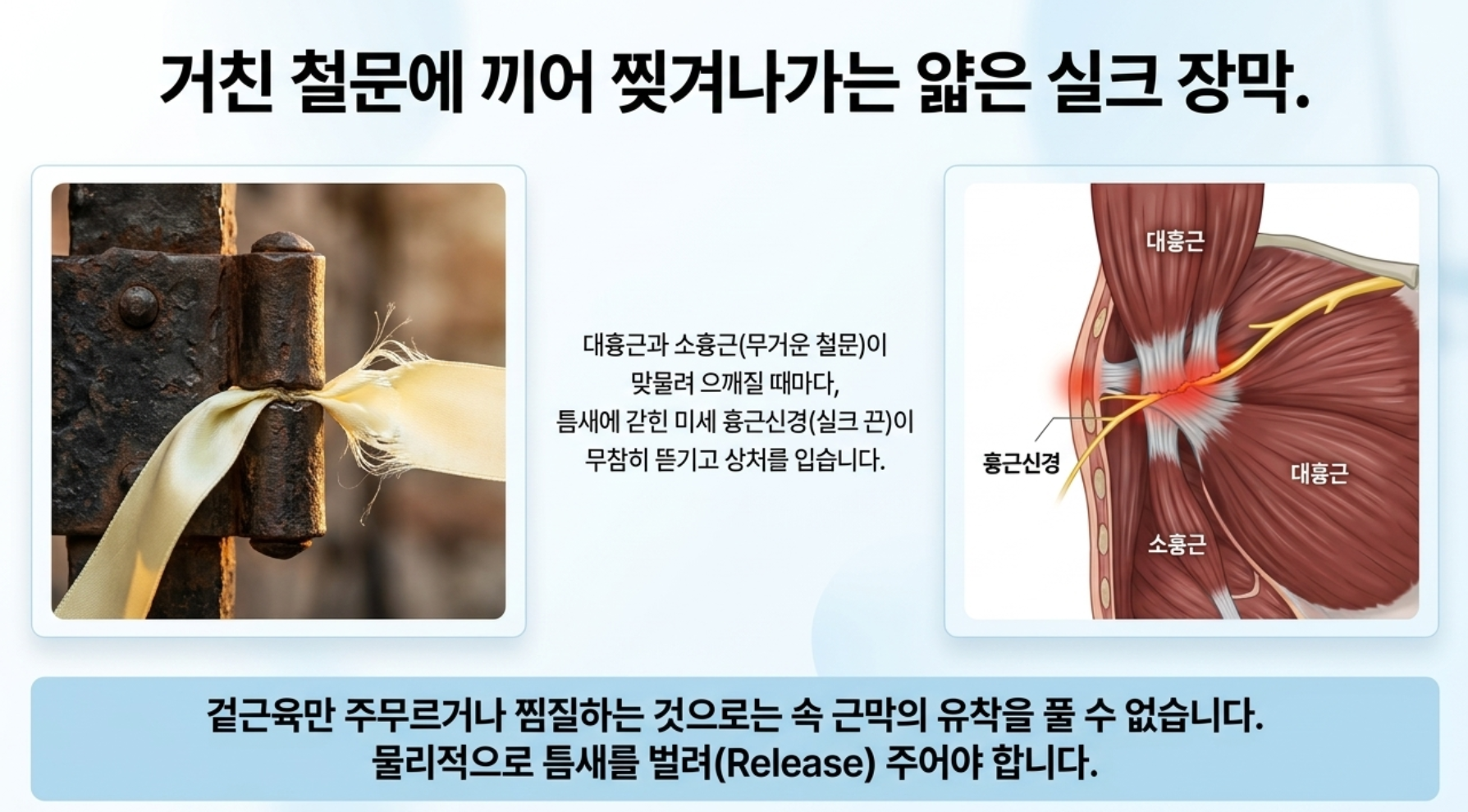 거친 철문에 끼어 찢겨나가는 얇은 실크 장막.

대흉근과 소흉근(무거운 철문)이 맞물려 으깨질 때마다, 틈새에 갇힌 미세 흉근신경(실크 끈)이 무참히 뜯기고 상처를 입습니다.

대흉근

흉근신경

대흉근

소흉근

겉근육만 주무르거나 찜질하는 것으로는 속 근막의 유착을 풀 수 없습니다.
물리적으로 틈새를 벌려(Release) 주어야 합니다.